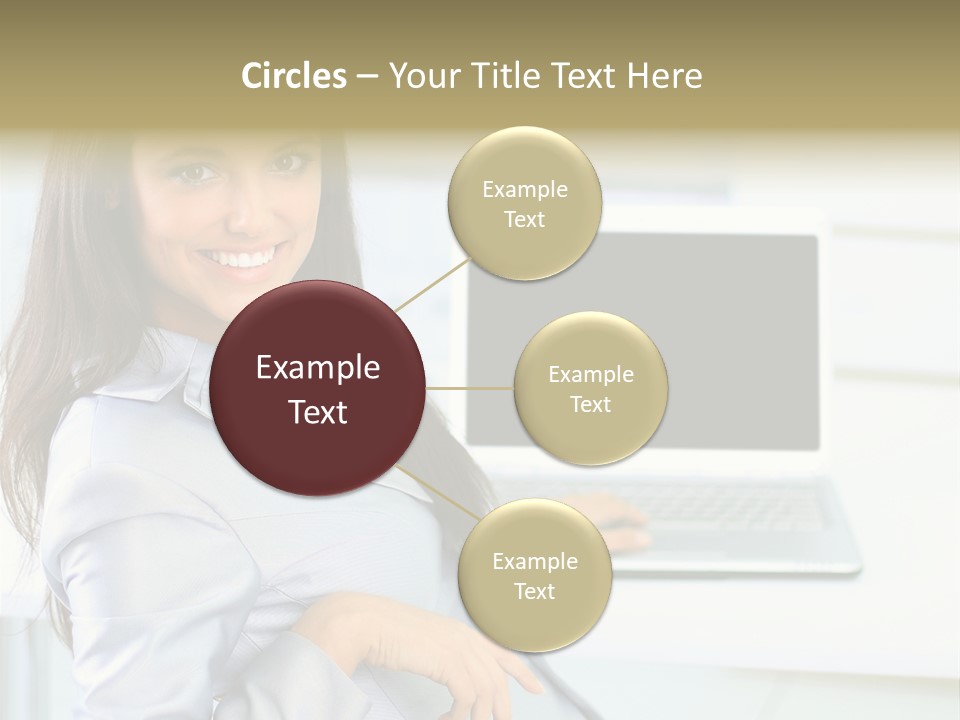 Circles – Your Title Text Here

Example Text

Example Text

Example Text

Example Text